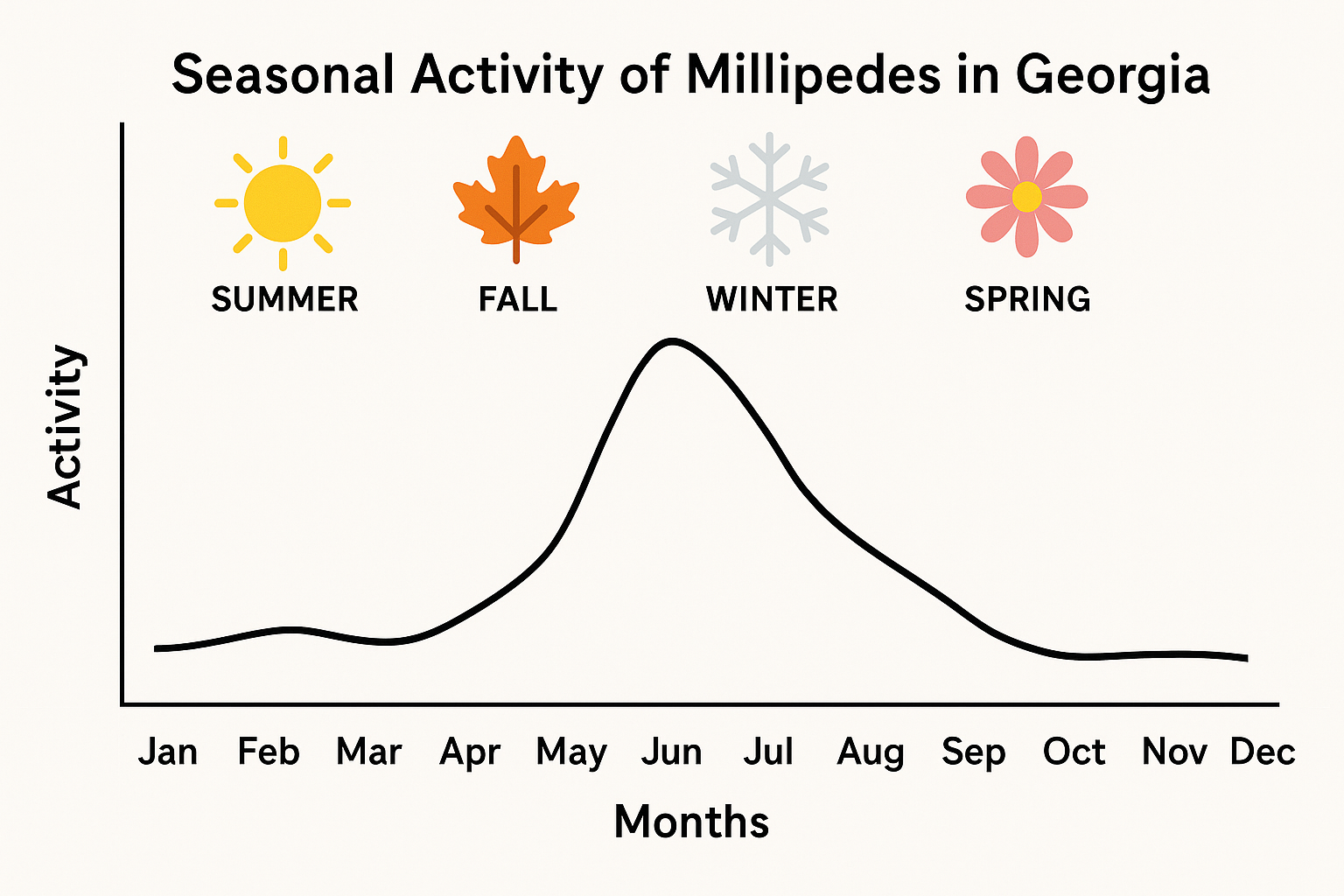 Seasonal Activity of Millipedes in Georgia

SUMMER
FALL
WINTER
SPRING

Activity

Jan Feb Mar Apr May Jun Jul Aug Sep Oct Nov Dec

Months